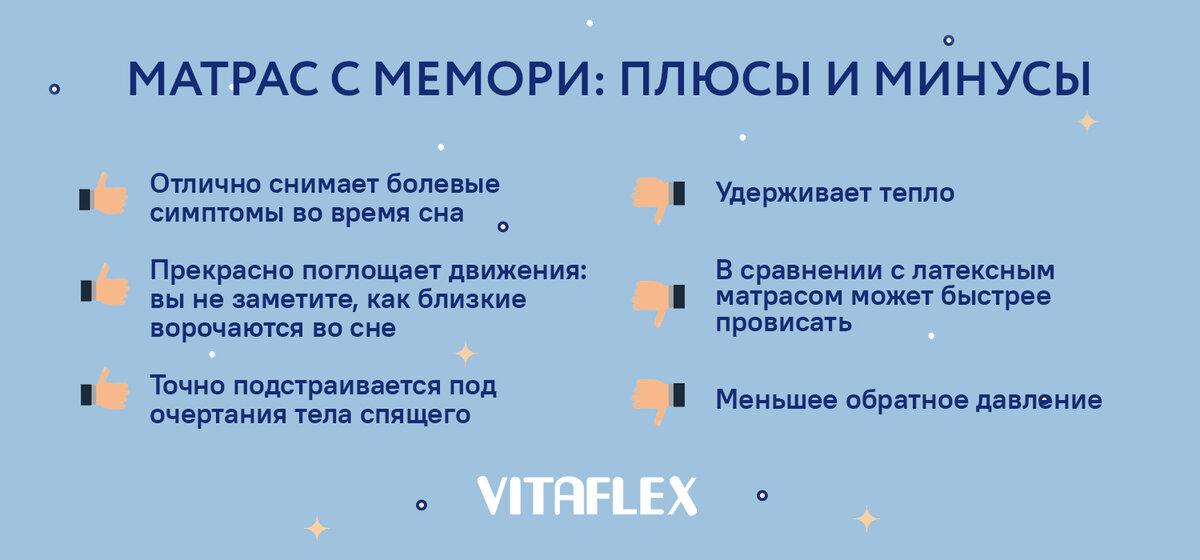 МАТРАС С МЕМОРИ: ПЛЮСЫ И МИНУСЫ

Отлично снимает болевые симптомы во время сна

Прекрасно поглощает движения: вы не заметите, как близкие ворочаются во сне

Точно подстраивается под очертания тела спящего

Удерживает тепло

В сравнении с латексным матрасом может быстрее провисать

Меньшее обратное давление

VITAFLEX